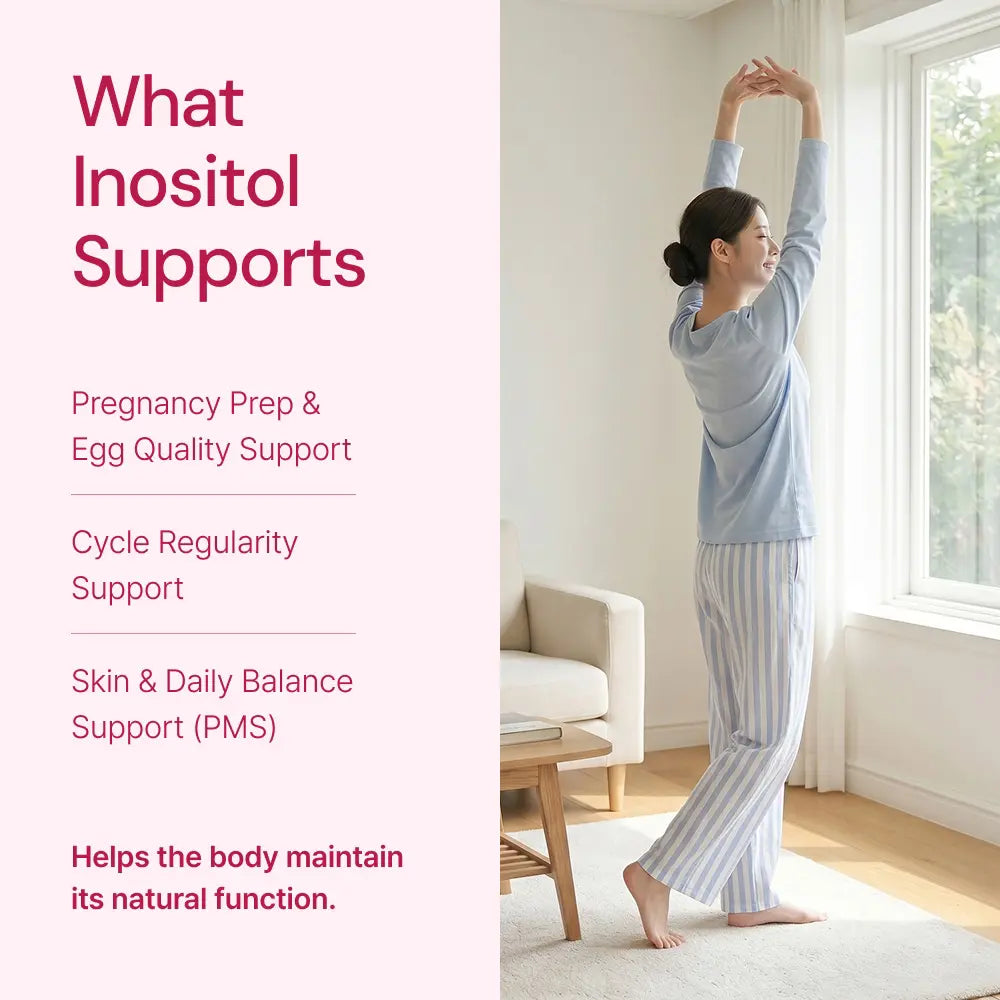 What Inositol Supports

Pregnancy Prep & Egg Quality Support

Cycle Regularity Support

Skin & Daily Balance Support (PMS)

Helps the body maintain its natural function.